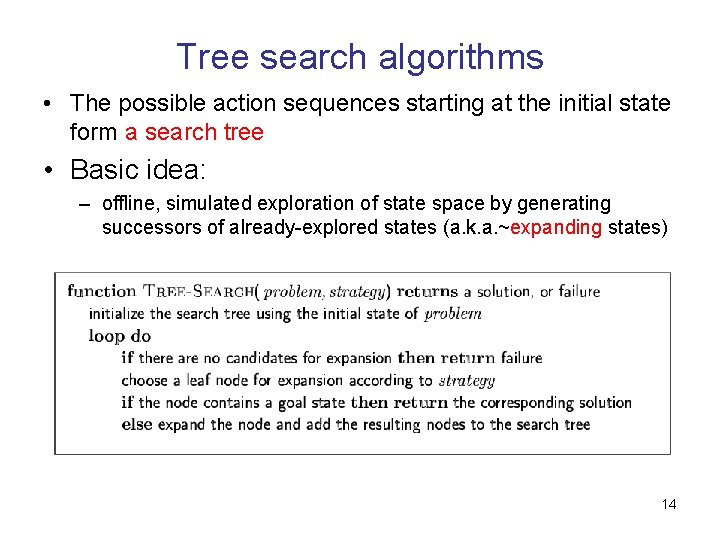 Tree search algorithms

• The possible action sequences starting at the initial state form a search tree

• Basic idea:

– offline, simulated exploration of state space by generating successors of already-explored states (a.k.a.~expanding states)

function TREE-SEARCH( problem, strategy) returns a solution, or failure
initialize the search tree using the initial state of problem
loop do
if there are no candidates for expansion then return failure
choose a leaf node for expansion according to strategy
if the node contains a goal state then return the corresponding solution
else expand the node and add the resulting nodes to the search tree

14